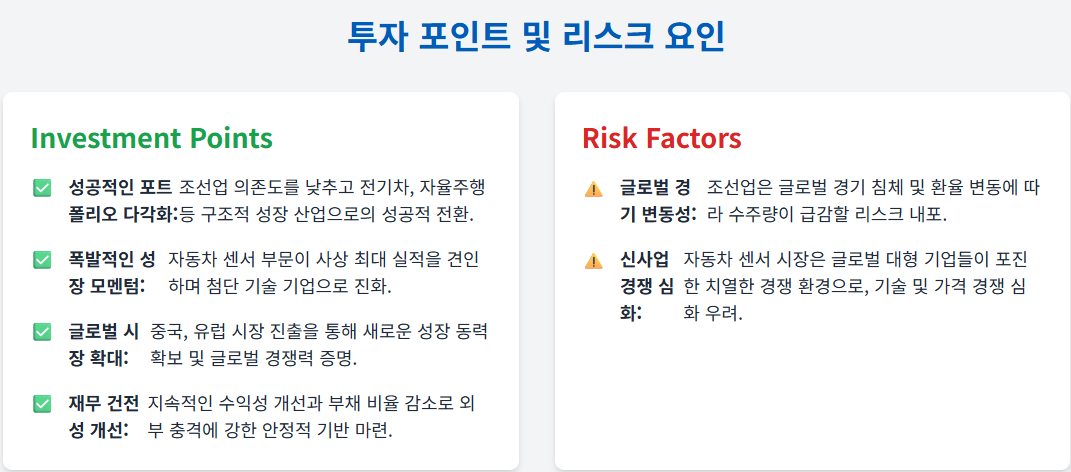 투자 포인트 및 리스크 요인

Investment Points

✅ 성공적인 포트폴리오 다각화: 조선업 의존도를 낮추고 전기차, 자율주행 등 구조적 성장 산업으로의 성공적 전환.

✅ 폭발적인 성장 모멘텀: 자동차 센서 부문이 사상 최대 실적을 견인하며 첨단 기술 기업으로 진화.

✅ 글로벌 시장 확대: 중국, 유럽 시장 진출을 통해 새로운 성장 동력 확보 및 글로벌 경쟁력 증명.

✅ 재무 건전성 개선: 지속적인 수익성 개선과 부채 비율 감소로 외부 충격에 강한 안정적 기반 마련.

Risk Factors

⚠️ 글로벌 경기 변동성: 조선업은 글로벌 경기 침체 및 환율 변동에 따라 수주량이 급감할 리스크 내포.

⚠️ 신사업 경쟁 심화: 자동차 센서 시장은 글로벌 대형 기업들이 포진한 치열한 경쟁 환경으로, 기술 및 가격 경쟁 심화 우려.